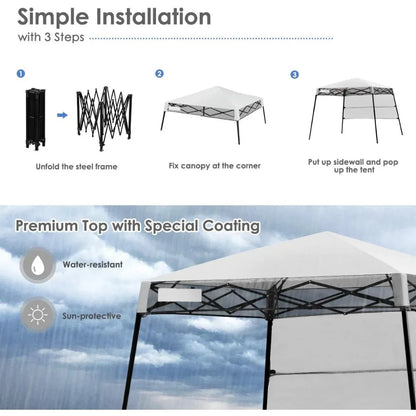 Simple Installation

with 3 Steps

1

Unfold the steel frame

2

Fix canopy at the corner

3

Put up sidewall and pop up the tent

Premium Top with Special Coating

Water-resistant

Sun-protective